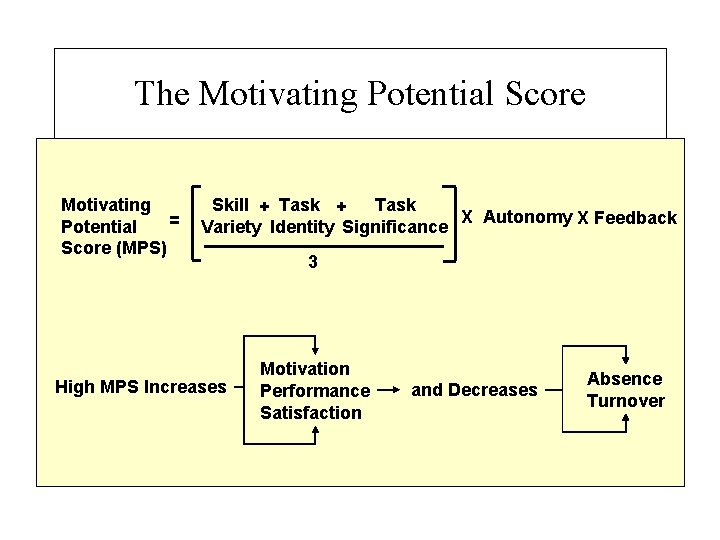 The Motivating Potential Score

Motivating Potential Score (MPS) = $\left[\frac{\text{Skill Variety} + \text{Task Identity} + \text{Task Significance}}{3}\right]$ X Autonomy X Feedback

High MPS Increases

Motivation
Performance
Satisfaction

and Decreases

Absence
Turnover